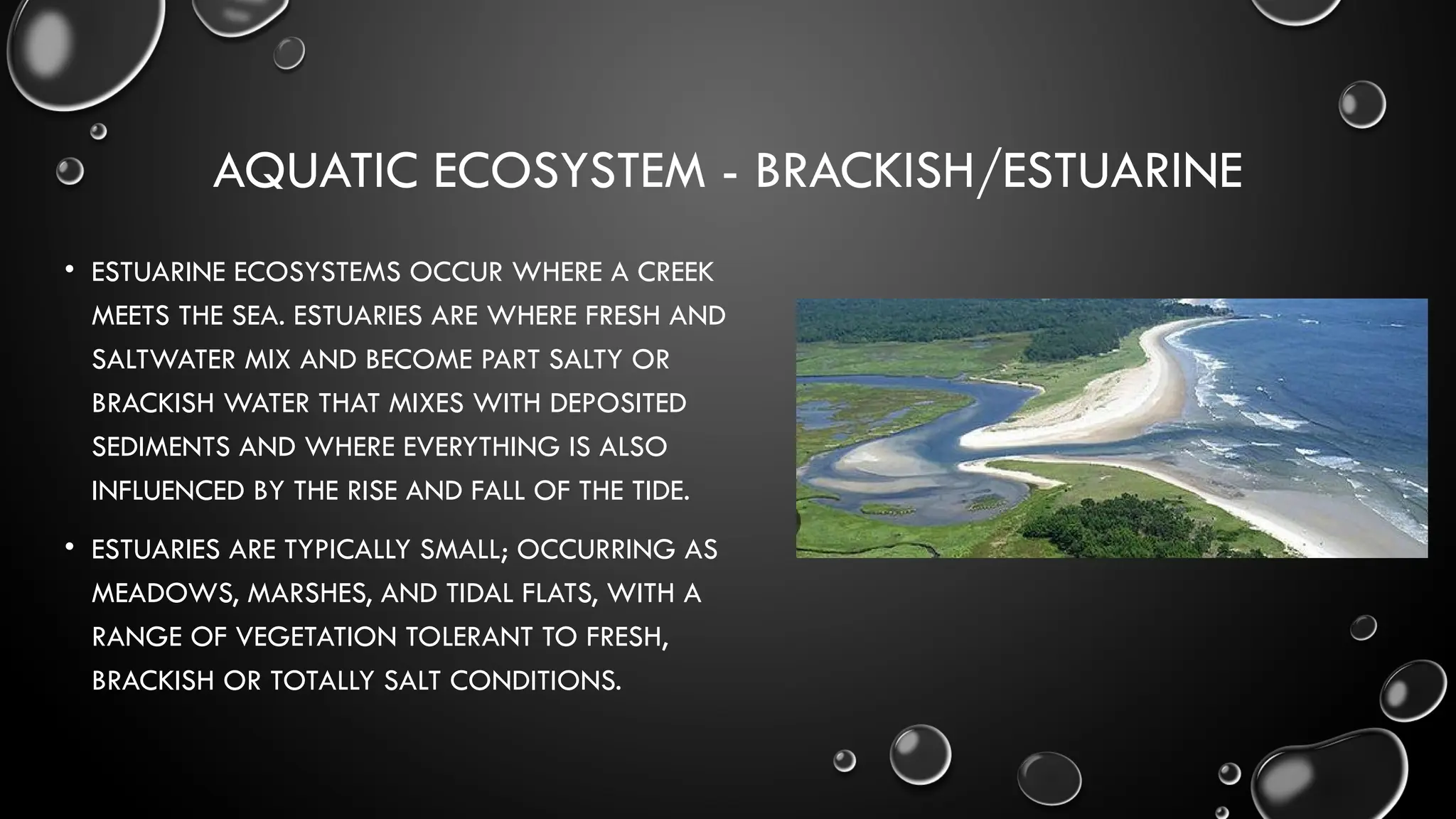 AQUATIC ECOSYSTEM - BRACKISH/ESTUARINE

• ESTUARINE ECOSYSTEMS OCCUR WHERE A CREEK MEETS THE SEA. ESTUARIES ARE WHERE FRESH AND SALTWATER MIX AND BECOME PART SALTY OR BRACKISH WATER THAT MIXES WITH DEPOSITED SEDIMENTS AND WHERE EVERYTHING IS ALSO INFLUENCED BY THE RISE AND FALL OF THE TIDE.

• ESTUARIES ARE TYPICALLY SMALL; OCCURRING AS MEADOWS, MARSHES, AND TIDAL FLATS, WITH A RANGE OF VEGETATION TOLERANT TO FRESH, BRACKISH OR TOTALLY SALT CONDITIONS.